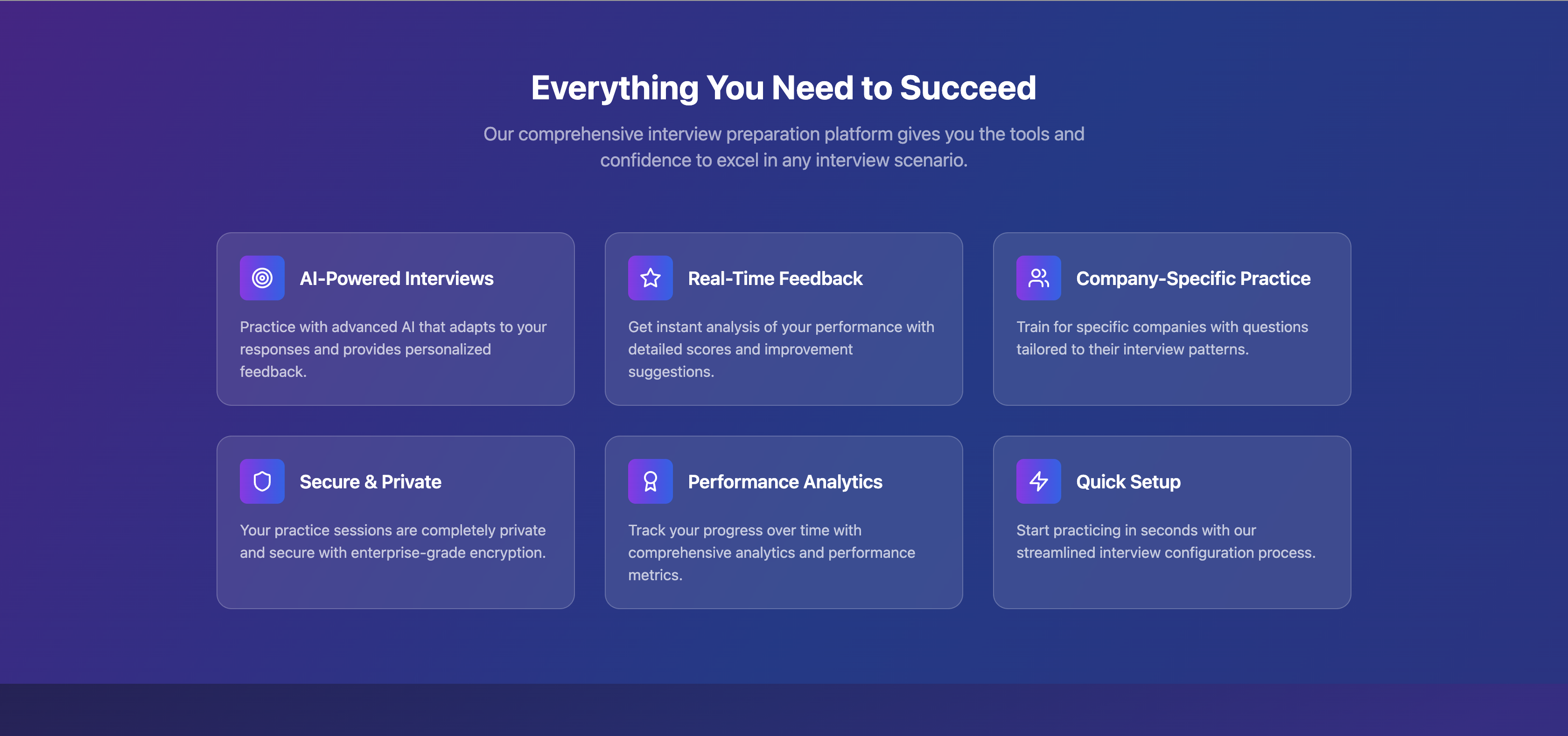 Everything You Need to Succeed

Our comprehensive interview preparation platform gives you the tools and confidence to excel in any interview scenario.

AI-Powered Interviews

Practice with advanced AI that adapts to your responses and provides personalized feedback.

Real-Time Feedback

Get instant analysis of your performance with detailed scores and improvement suggestions.

Company-Specific Practice

Train for specific companies with questions tailored to their interview patterns.

Secure & Private

Your practice sessions are completely private and secure with enterprise-grade encryption.

Performance Analytics

Track your progress over time with comprehensive analytics and performance metrics.

Quick Setup

Start practicing in seconds with our streamlined interview configuration process.